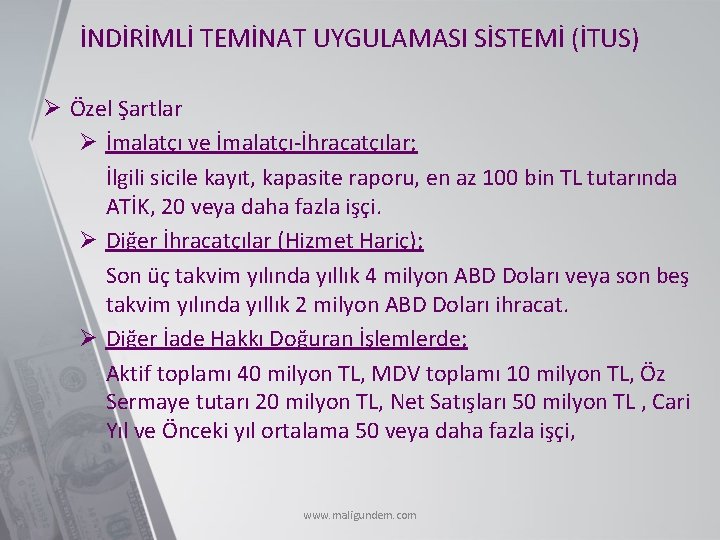 İNDİRİMLİ TEMİNAT UYGULAMASI SİSTEMİ (İTUS)

➢ Özel Şartlar

➢ İmalatçı ve İmalatçı-İhracatçılar;

İlgili sicile kayıt, kapasite raporu, en az 100 bin TL tutarında ATİK, 20 veya daha fazla işçi.

➢ Diğer İhracatçılar (Hizmet Hariç);

Son üç takvim yılında yıllık 4 milyon ABD Doları veya son beş takvim yılında yıllık 2 milyon ABD Doları ihracat.

➢ Diğer İade Hakkı Doğuran İşlemlerde;

Aktif toplamı 40 milyon TL, MDV toplamı 10 milyon TL, Öz Sermaye tutarı 20 milyon TL, Net Satışları 50 milyon TL , Cari Yıl ve Önceki yıl ortalama 50 veya daha fazla işçi,

www.maligundem.com